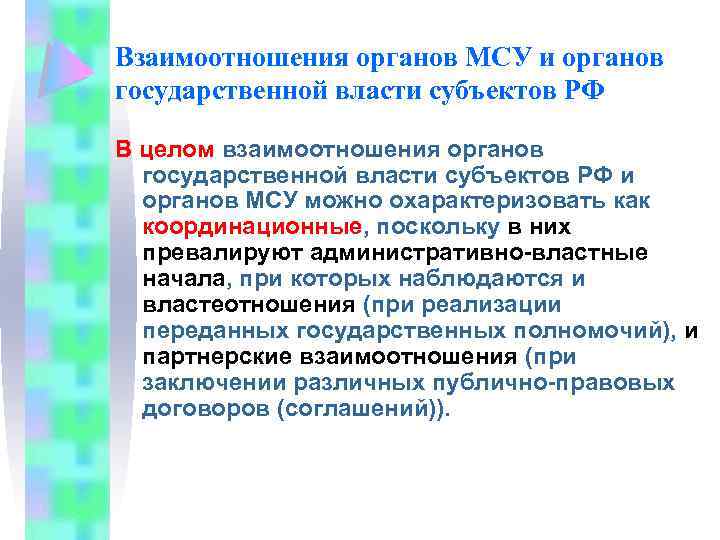 Взаимоотношения органов МСУ и органов государственной власти субъектов РФ

В целом взаимоотношения органов государственной власти субъектов РФ и органов МСУ можно охарактеризовать как координационные, поскольку в них превалируют административно-властные начала, при которых наблюдаются и властеотношения (при реализации переданных государственных полномочий), и партнерские взаимоотношения (при заключении различных публично-правовых договоров (соглашений)).